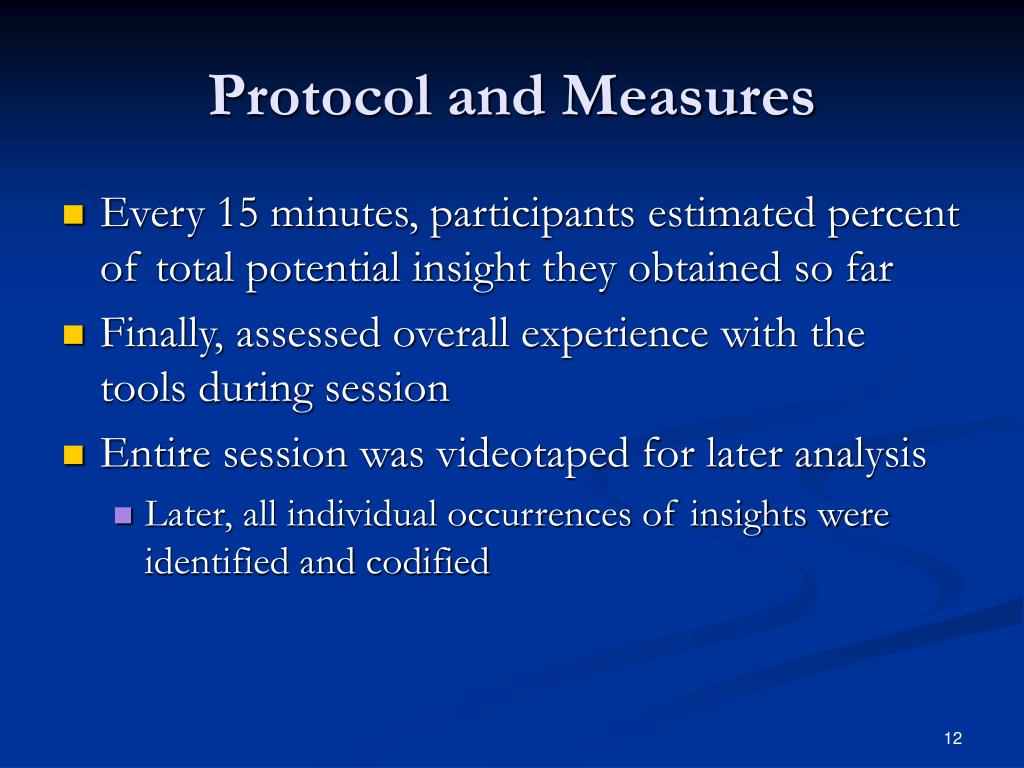 Protocol and Measures

Every 15 minutes, participants estimated percent of total potential insight they obtained so far

Finally, assessed overall experience with the tools during session

Entire session was videotaped for later analysis

Later, all individual occurrences of insights were identified and codified

12